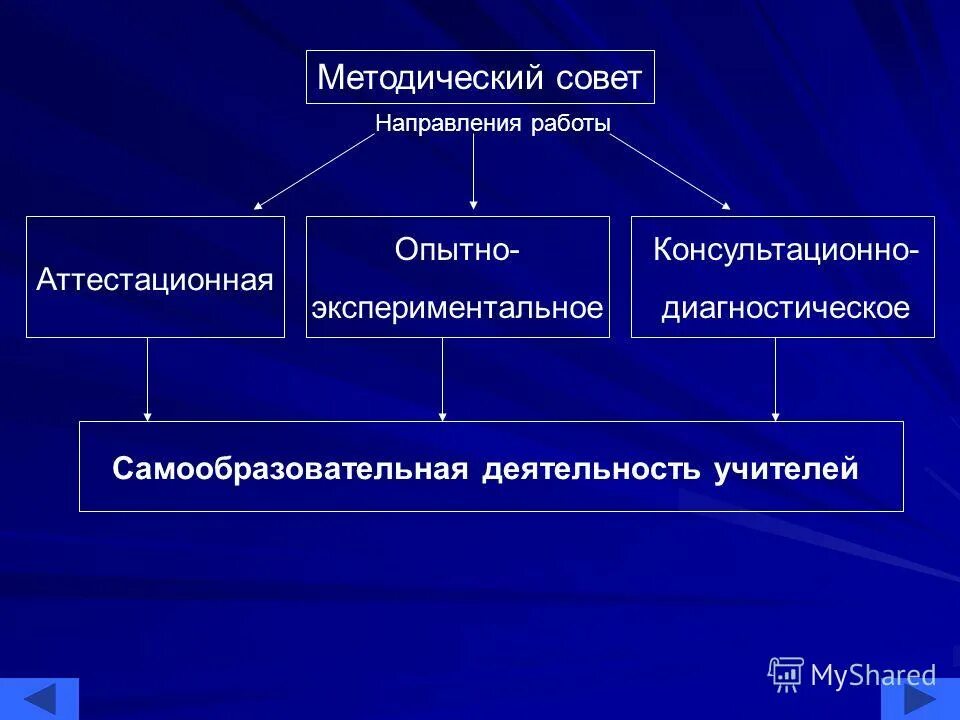 Методический совет

Направления работы

Аттестационная

Опытно-экспериментальное

Консультационно-диагностическое

Самообразовательная деятельность учителей

MyShared